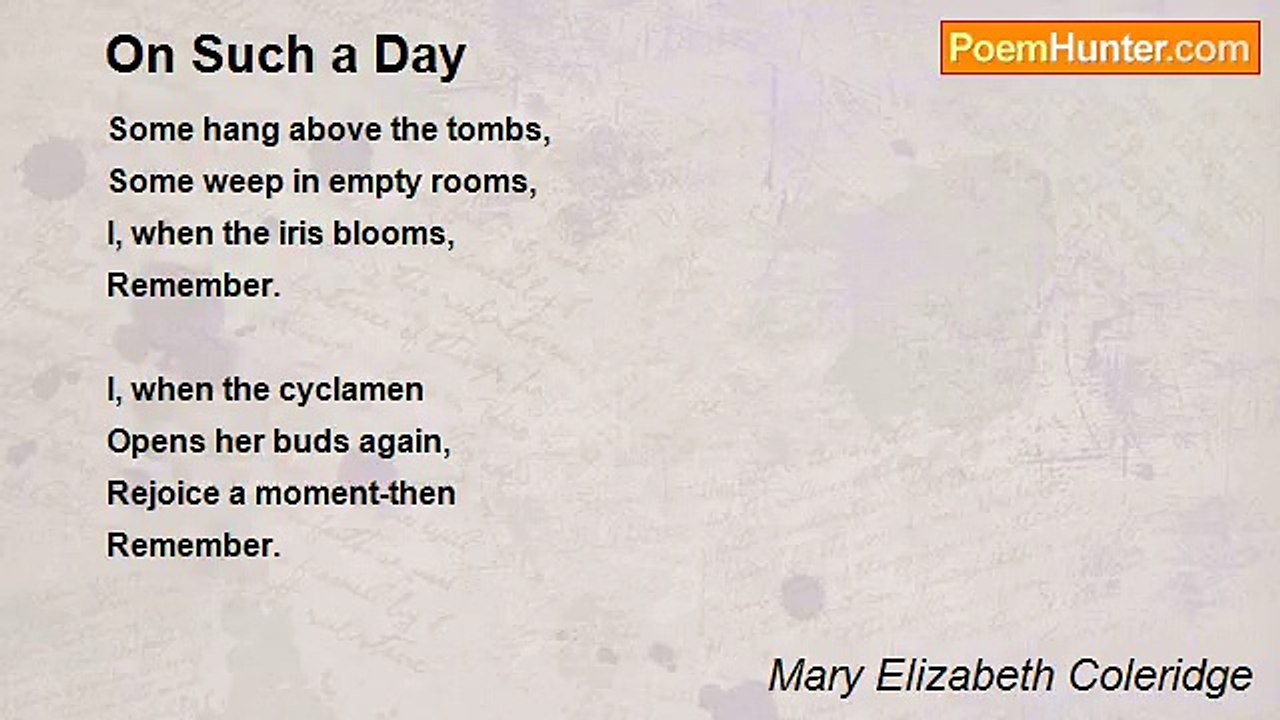 On Such a Day

PoemHunter.com

Some hang above the tombs,
Some weep in empty rooms,
I, when the iris blooms,
Remember.

I, when the cyclamen
Opens her buds again,
Rejoice a moment-then
Remember.

Mary Elizabeth Coleridge